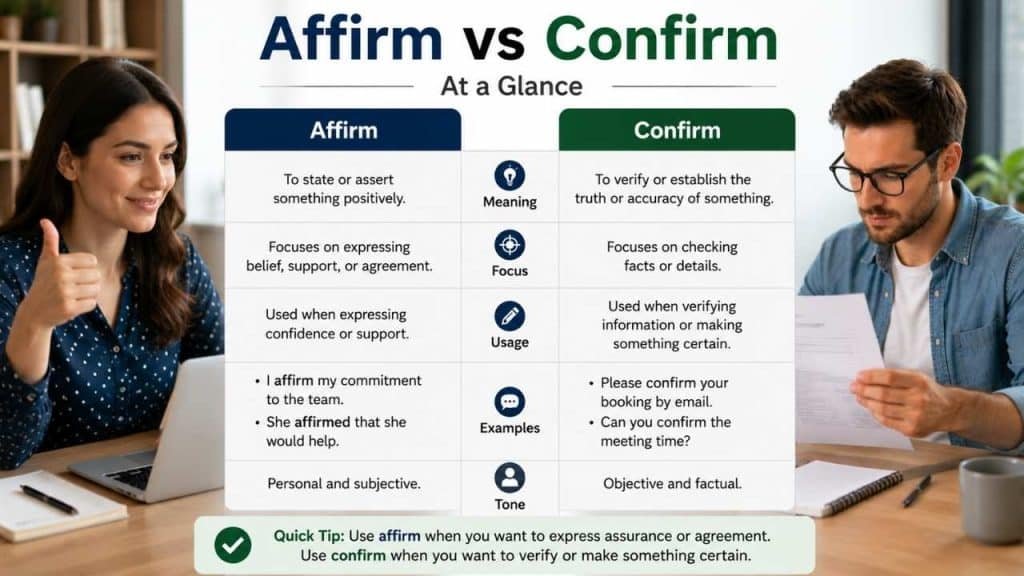 Affirm vs Confirm

At a Glance

| Affirm | | Confirm |
|---|---|---|
| To state or assert something positively. | Meaning | To verify or establish the truth or accuracy of something. |
| Focuses on expressing belief, support, or agreement. | Focus | Focuses on checking facts or details. |
| Used when expressing confidence or support. | Usage | Used when verifying information or making something certain. |
| • I affirm my commitment to the team. • She affirmed that she would help. | Examples | • Please confirm your booking by email. • Can you confirm the meeting time? |
| Personal and subjective. | Tone | Objective and factual. |

Quick Tip: Use affirm when you want to express assurance or agreement. Use confirm when you want to verify or make something certain.